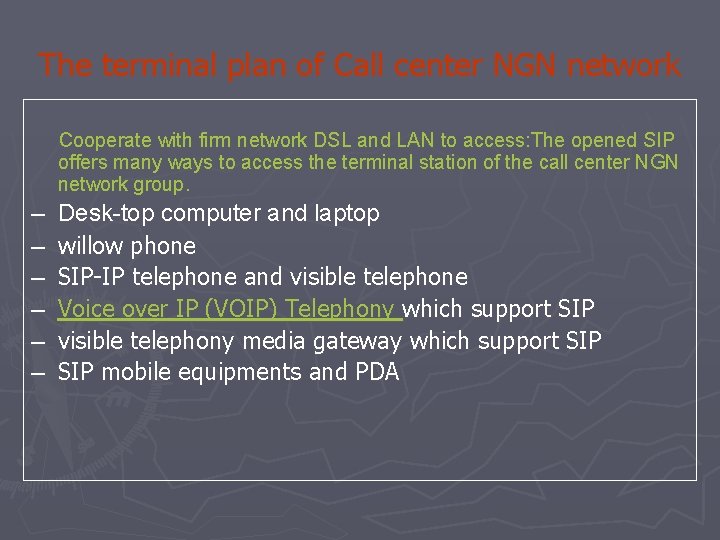 The terminal plan of Call center NGN network

Cooperate with firm network DSL and LAN to access:The opened SIP offers many ways to access the terminal station of the call center NGN network group.

– Desk-top computer and laptop
– willow phone
– SIP-IP telephone and visible telephone
– Voice over IP (VOIP) Telephony which support SIP
– visible telephony media gateway which support SIP
– SIP mobile equipments and PDA